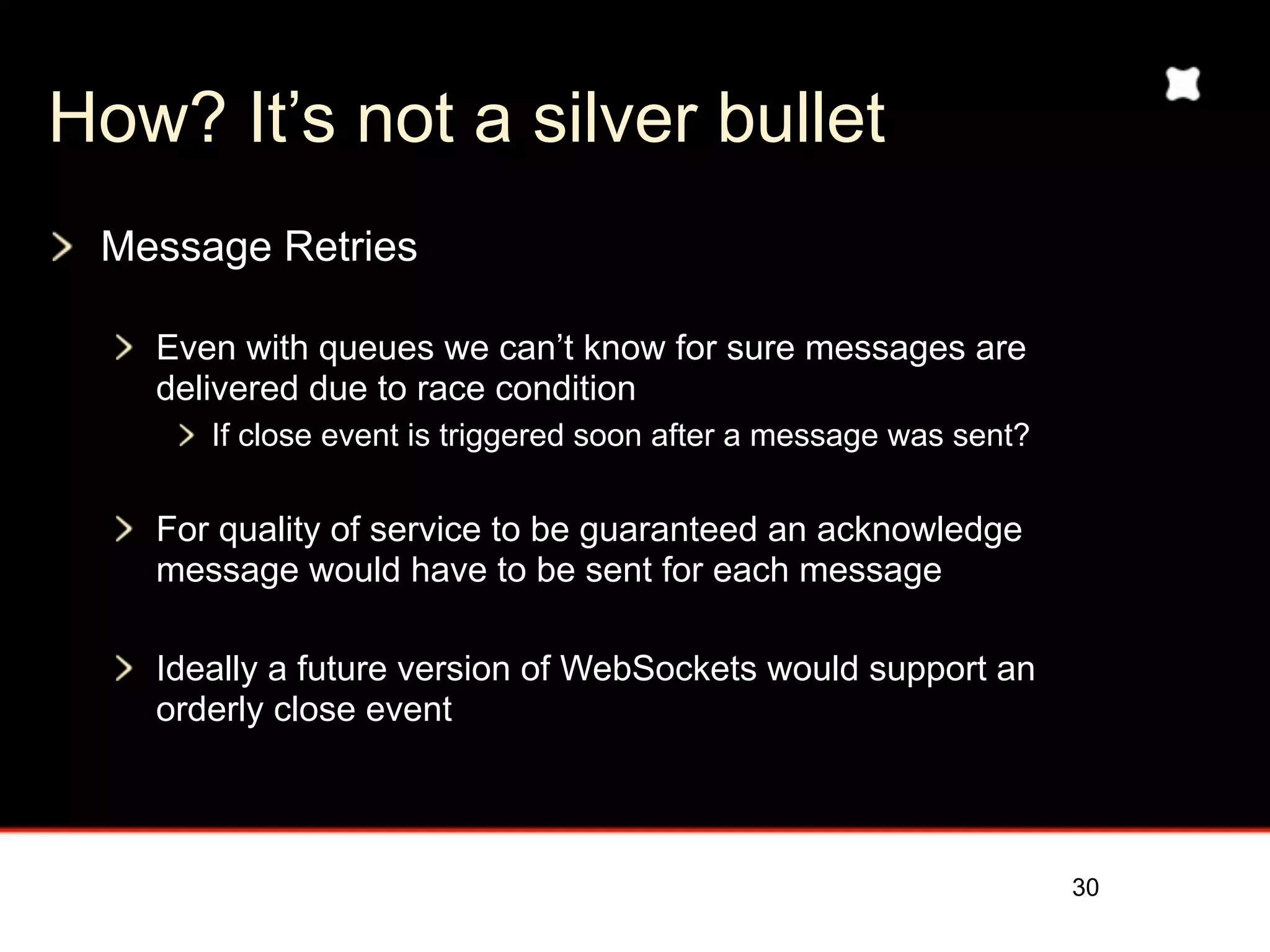 How? It’s not a silver bullet

Message Retries

Even with queues we can’t know for sure messages are delivered due to race condition

If close event is triggered soon after a message was sent?

For quality of service to be guaranteed an acknowledge message would have to be sent for each message

Ideally a future version of WebSockets would support an orderly close event

30